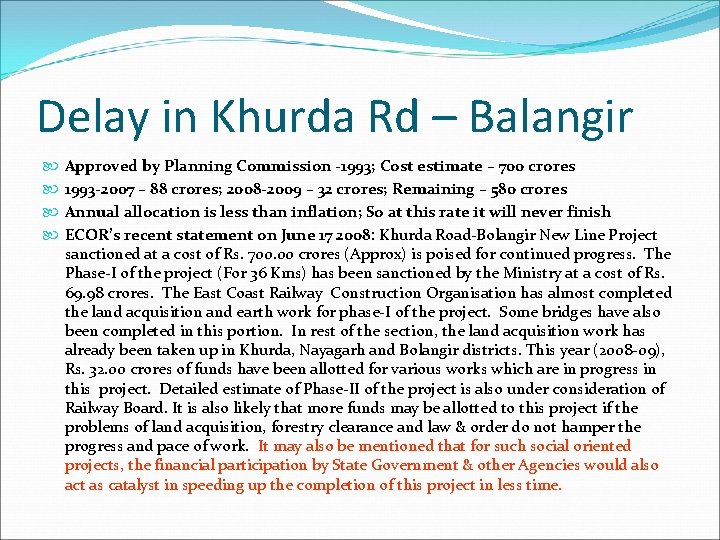 Delay in Khurda Rd – Balangir

Approved by Planning Commission -1993; Cost estimate – 700 crores

1993-2007 – 88 crores; 2008-2009 – 32 crores; Remaining – 580 crores

Annual allocation is less than inflation; So at this rate it will never finish

ECOR's recent statement on June 17 2008: Khurda Road-Bolangir New Line Project sanctioned at a cost of Rs. 700.00 crores (Approx) is poised for continued progress. The Phase-I of the project (For 36 Kms) has been sanctioned by the Ministry at a cost of Rs. 69.98 crores. The East Coast Railway Construction Organisation has almost completed the land acquisition and earth work for phase-I of the project. Some bridges have also been completed in this portion. In rest of the section, the land acquisition work has already been taken up in Khurda, Nayagarh and Bolangir districts. This year (2008-09), Rs. 32.00 crores of funds have been allotted for various works which are in progress in this project. Detailed estimate of Phase-II of the project is also under consideration of Railway Board. It is also likely that more funds may be allotted to this project if the problems of land acquisition, forestry clearance and law & order do not hamper the progress and pace of work. It may also be mentioned that for such social oriented projects, the financial participation by State Government & other Agencies would also act as catalyst in speeding up the completion of this project in less time.